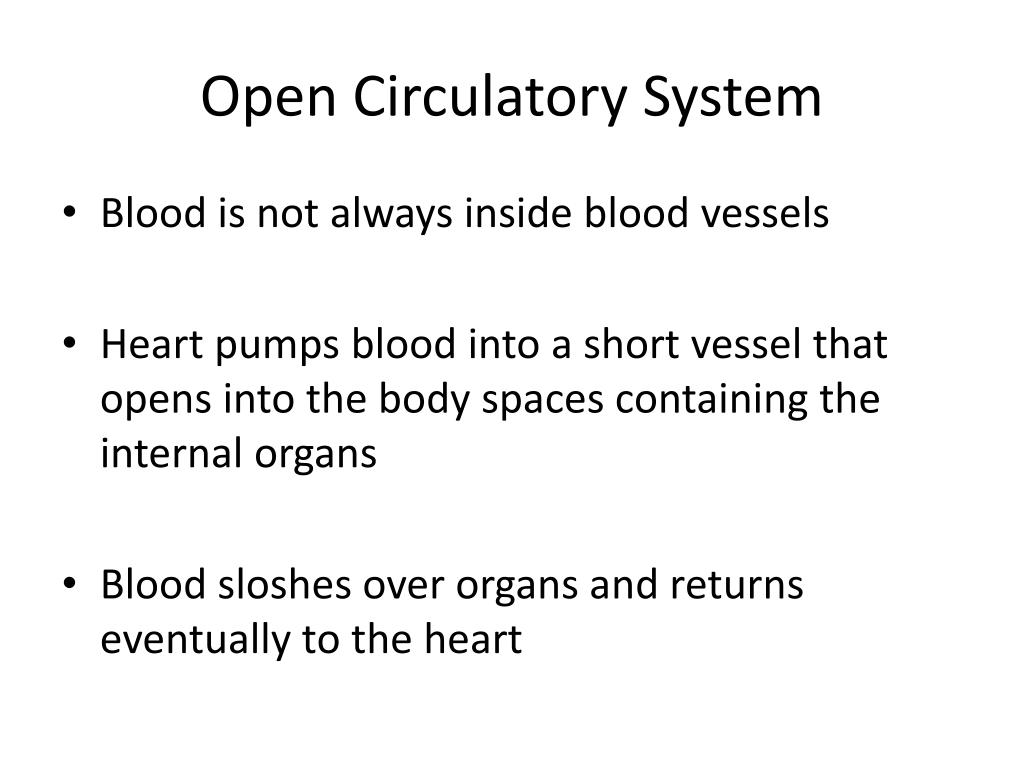 Open Circulatory System

• Blood is not always inside blood vessels

• Heart pumps blood into a short vessel that opens into the body spaces containing the internal organs

• Blood sloshes over organs and returns eventually to the heart